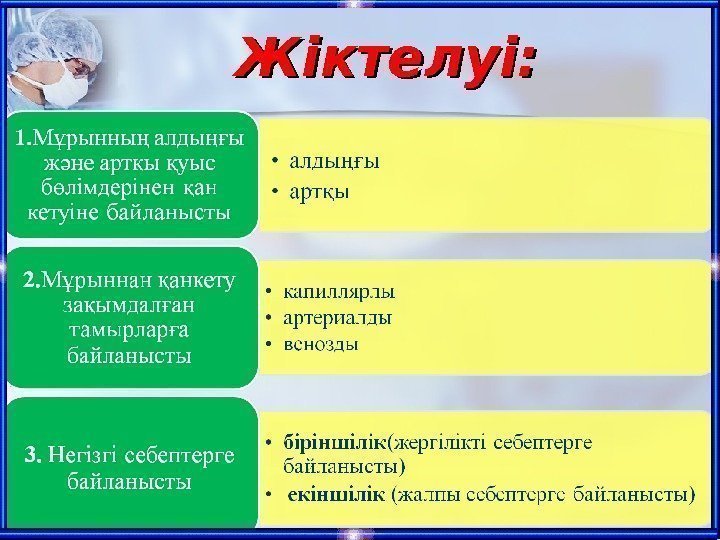 Жіктелуі:

1.Мұрынның алдыңғы және артқы қуыс бөлімдерінен қан кетуіне байланысты

• алдыңғы
• артқы

2.Мұрыннан қанкету зақымдалған тамырларға байланысты

• капиллярлы
• артериалды
• венозды

3. Негізгі себептерге байланысты

• біріншілік(жергілікті себептерге байланысты)
• екіншілік (жалпы себептерге байланысты)